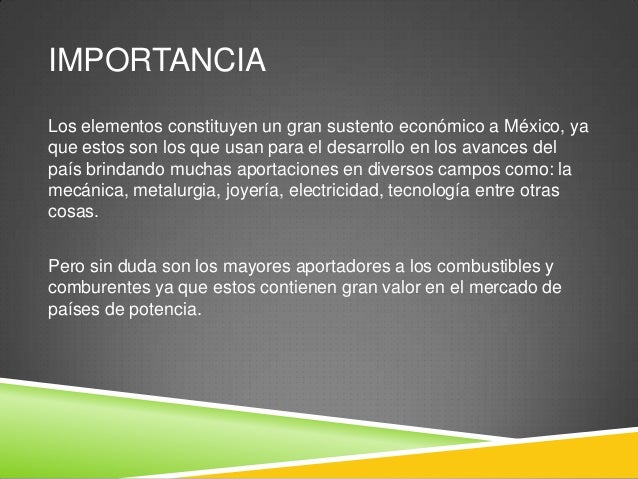 IMPORTANCIA

Los elementos constituyen un gran sustento económico a México, ya que estos son los que usan para el desarrollo en los avances del país brindando muchas aportaciones en diversos campos como: la mecánica, metalurgia, joyería, electricidad, tecnología entre otras cosas.

Pero sin duda son los mayores aportadores a los combustibles y comburentes ya que estos contienen gran valor en el mercado de países de potencia.